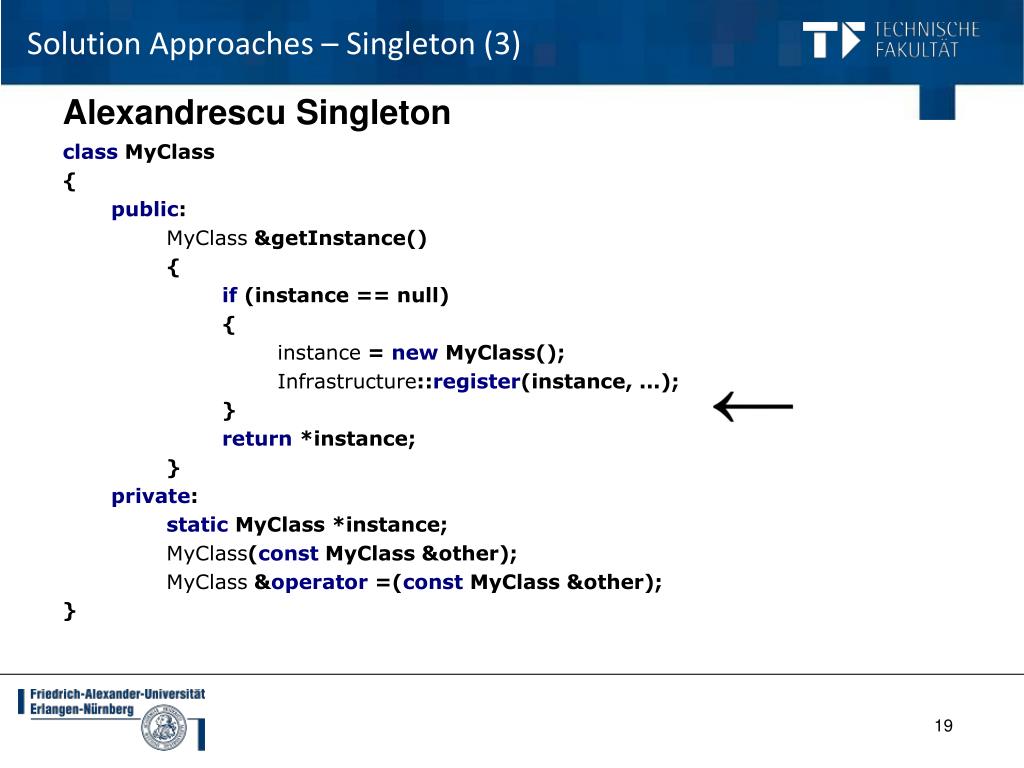 Solution Approaches – Singleton (3)

TECHNISCHE FAKULTÄT

Alexandrescu Singleton

class MyClass
{
public:
MyClass &getInstance()
{
if (instance == null)
{
instance = new MyClass();
Infrastructure::register(instance, ...);
}
return *instance;
}
private:
static MyClass *instance;
MyClass(const MyClass &other);
MyClass &operator =(const MyClass &other);
}

Friedrich-Alexander-Universität Erlangen-Nürnberg

19